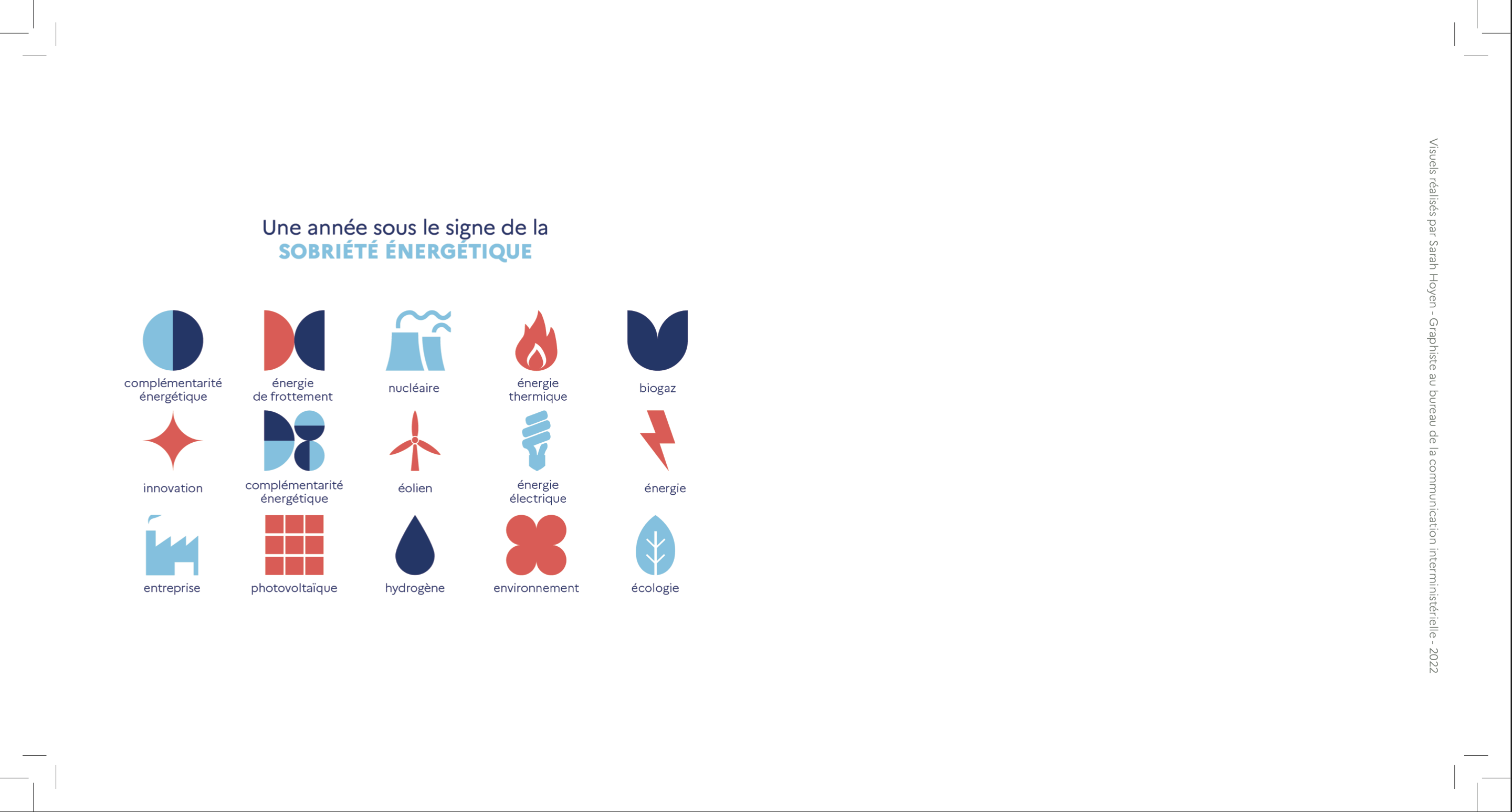 Une année sous le signe de la
SOBRIÉTÉ ÉNERGÉTIQUE

complémentarité énergétique

énergie de frottement

nucléaire

énergie thermique

biogaz

innovation

complémentarité énergétique

éolien

énergie électrique

énergie

entreprise

photovoltaïque

hydrogène

environnement

écologie

Visuels réalisés par Sarah Hoyen - Graphiste au bureau de la communication interministérielle - 2022